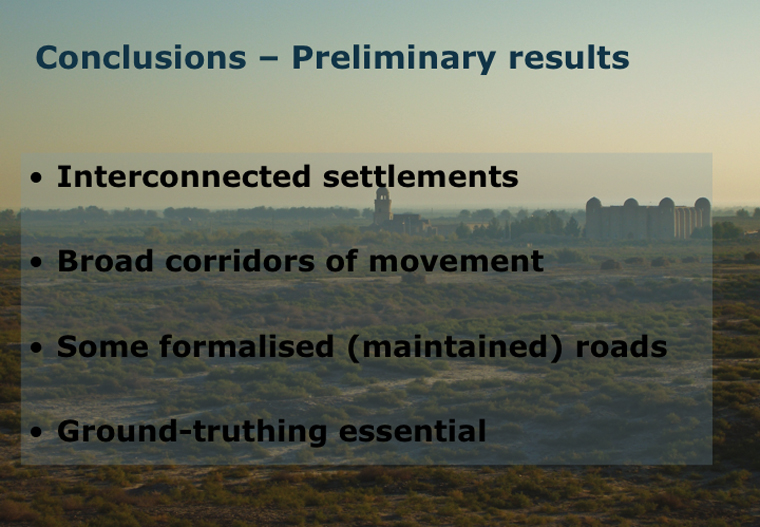 Conclusions – Preliminary results

• Interconnected settlements

• Broad corridors of movement

• Some formalised (maintained) roads

• Ground-truthing essential